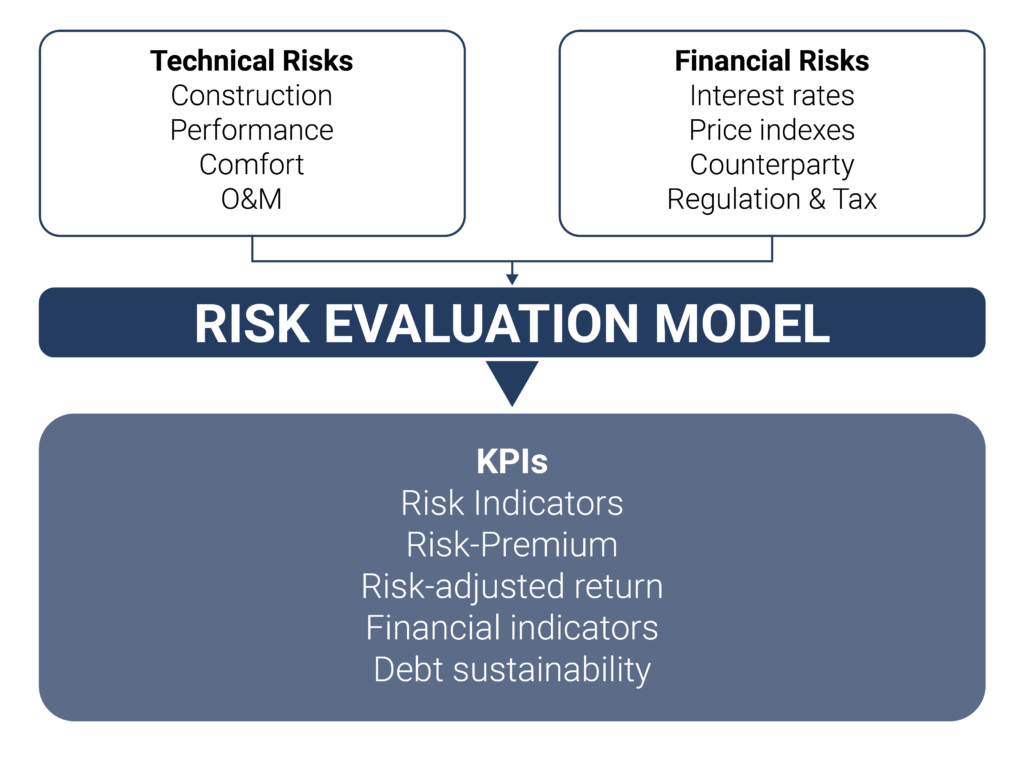 Technical Risks
Construction
Performance
Comfort
O&M

Financial Risks
Interest rates
Price indexes
Counterparty
Regulation & Tax

RISK EVALUATION MODEL

KPIs
Risk Indicators
Risk-Premium
Risk-adjusted return
Financial indicators
Debt sustainability